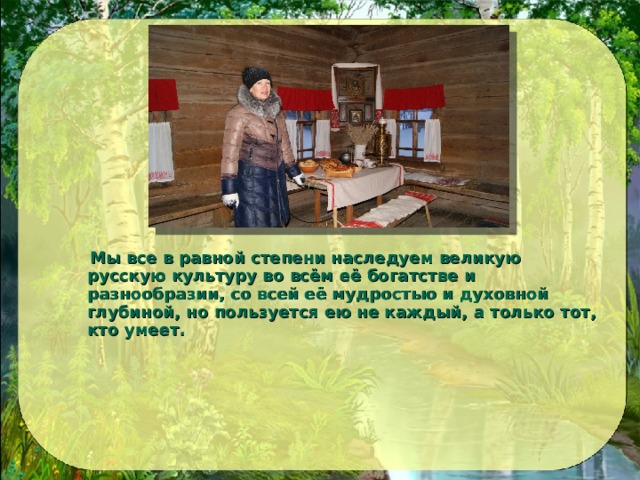 Мы все в равной степени наследуем великую русскую культуру во всём её богатстве и разнообразии, со всей её мудростью и духовной глубиной, но пользуется ею не каждый, а только тот, кто умеет.